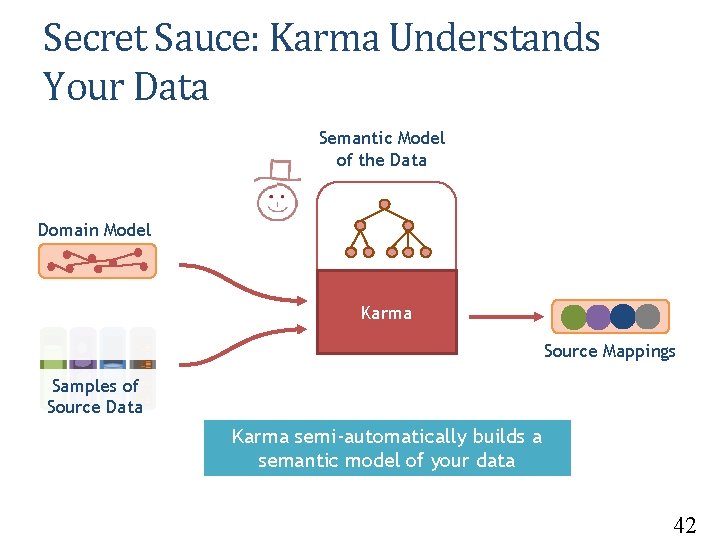 Secret Sauce: Karma Understands Your Data

Semantic Model of the Data

Domain Model

Karma

Source Mappings

Samples of Source Data

Karma semi-automatically builds a semantic model of your data

42